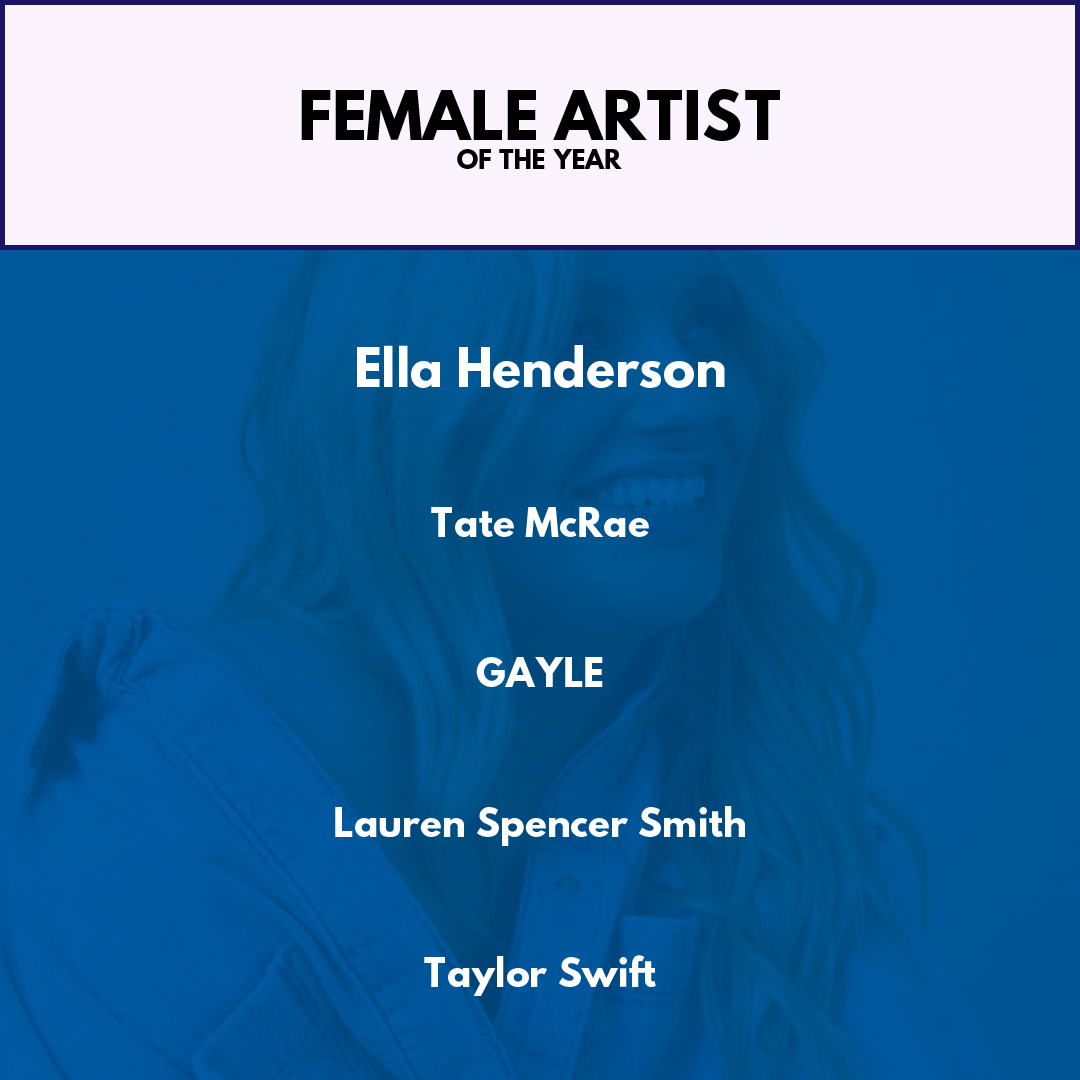 FEMALE ARTIST
OF THE YEAR

Ella Henderson

Tate McRae

GAYLE

Lauren Spencer Smith

Taylor Swift